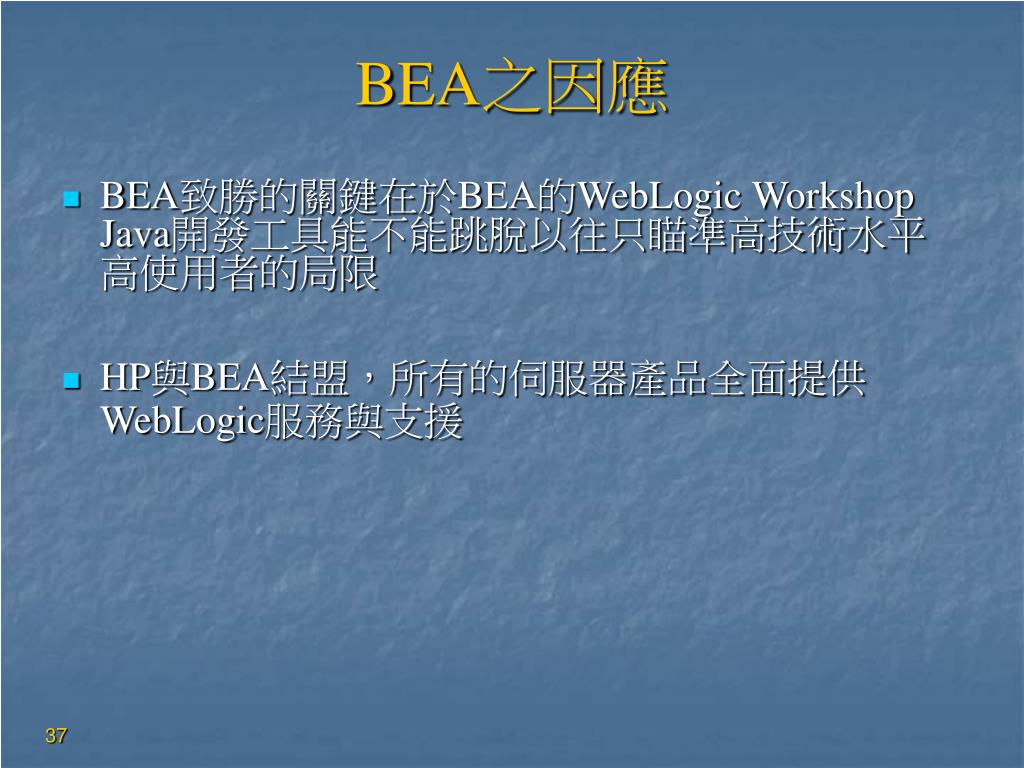 BEA之因應

BEA致勝的關鍵在於BEA的WebLogic Workshop Java開發工具能不能跳脫以往只瞄準高技術水平高使用者的局限

HP與BEA結盟，所有的伺服器產品全面提供WebLogic服務與支援

37